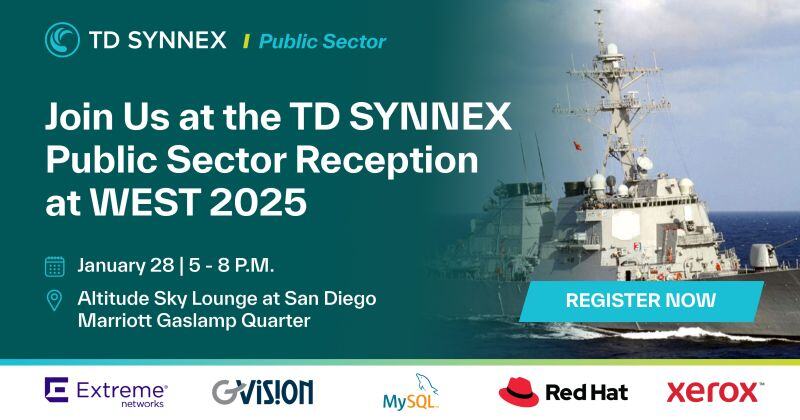 TD SYNNEX | Public Sector

Join Us at the TD SYNNEX Public Sector Reception at WEST 2025

January 28 | 5 - 8 P.M.

Altitude Sky Lounge at San Diego Marriott Gaslamp Quarter

REGISTER NOW

Extreme networks

GVISION

MySQL

Red Hat

xerox